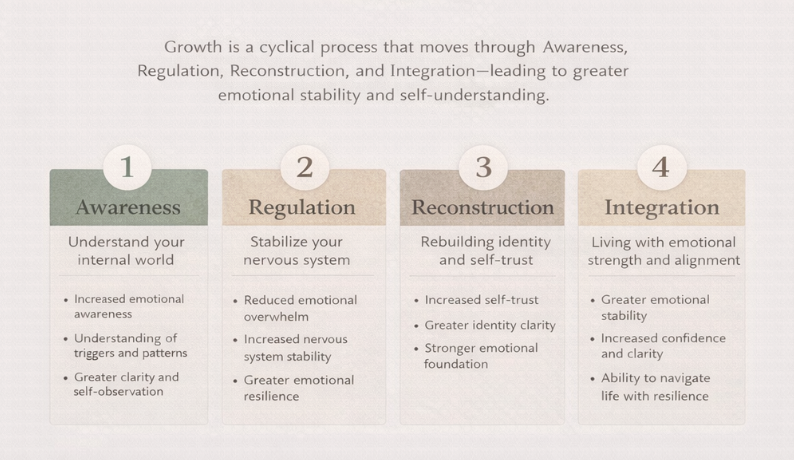 Growth is a cyclical process that moves through Awareness, Regulation, Reconstruction, and Integration—leading to greater emotional stability and self-understanding.

1

Awareness

Understand your internal world

• Increased emotional awareness
• Understanding of triggers and patterns
• Greater clarity and self-observation

2

Regulation

Stabilize your nervous system

• Reduced emotional overwhelm
• Increased nervous system stability
• Greater emotional resilience

3

Reconstruction

Rebuilding identity and self-trust

• Increased self-trust
• Greater identity clarity
• Stronger emotional foundation

4

Integration

Living with emotional strength and alignment

• Greater emotional stability
• Increased confidence and clarity
• Ability to navigate life with resilience